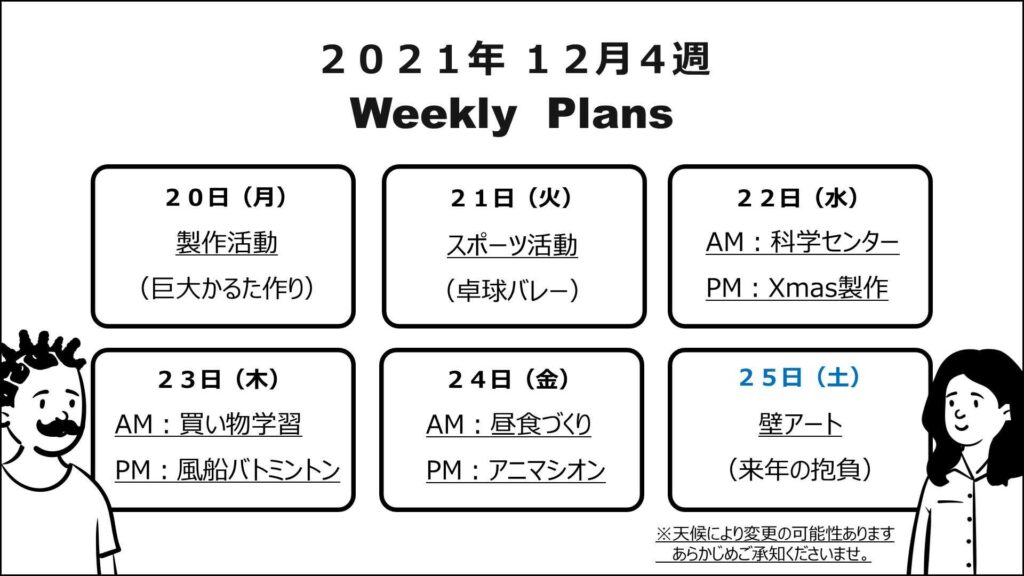 ２０２１年 １２月４週
Weekly Plans

２０日（月）
製作活動
（巨大かるた作り）

２１日（火）
スポーツ活動
（卓球バレー）

２２日（水）
AM：科学センター
PM：Xmas製作

２３日（木）
AM：買い物学習
PM：風船バトミントン

２４日（金）
AM：昼食づくり
PM：アニマシオン

２５日（土）
壁アート
（来年の抱負）

※天候により変更の可能性あります
あらかじめご承知くださいませ。